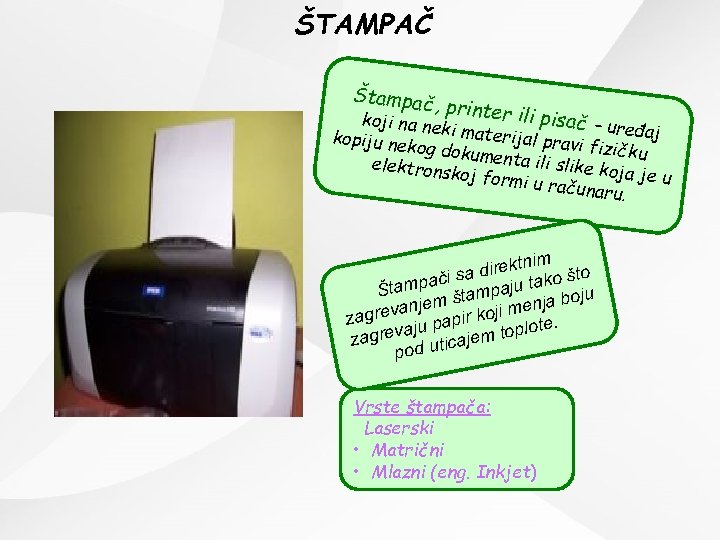 ŠTAMPAČ

Štampač, printer ili pisač – uređaj koji na neki materijal pravi fizičku kopiju nekog dokumenta ili slike koja je u elektronskoj formi u računaru.

Štampači sa direktnim zagrevanjem štampaju tako što zagrevaju papir koji menja boju pod uticajem toplote.

Vrste štampača:
Laserski
• Matrični
• Mlazni (eng. Inkjet)